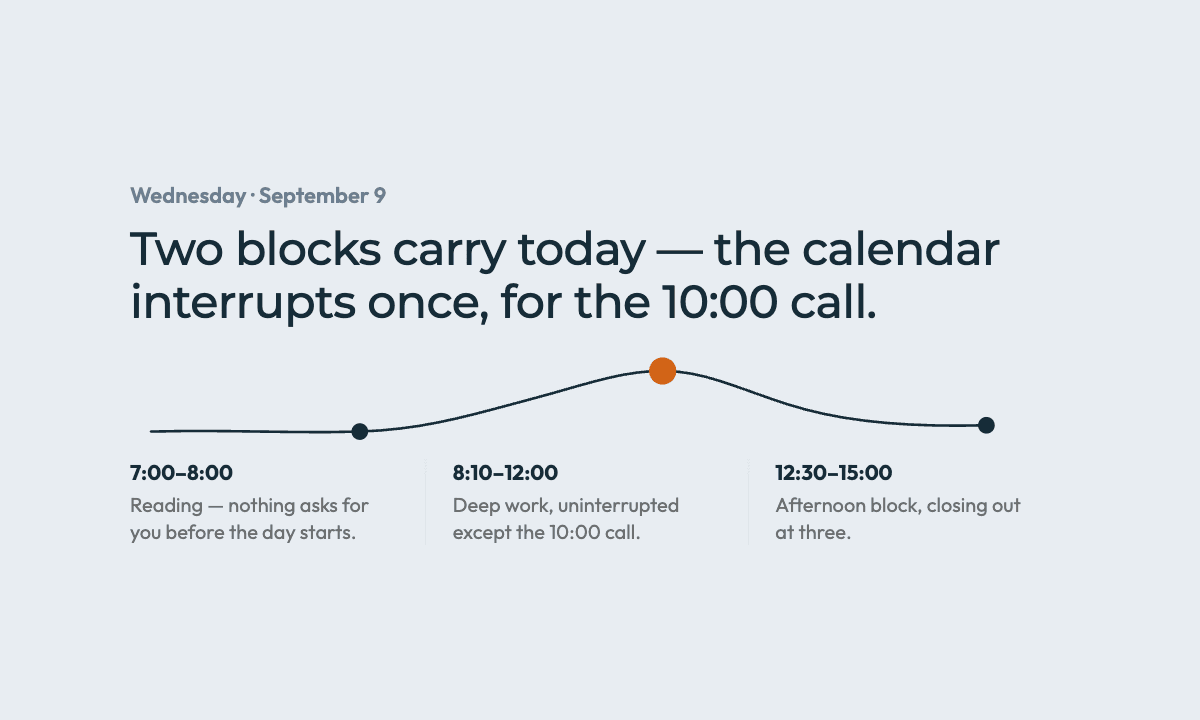 Wednesday · September 9

Two blocks carry today — the calendar interrupts once, for the 10:00 call.

7:00–8:00
Reading — nothing asks for you before the day starts.

8:10–12:00
Deep work, uninterrupted except the 10:00 call.

12:30–15:00
Afternoon block, closing out at three.